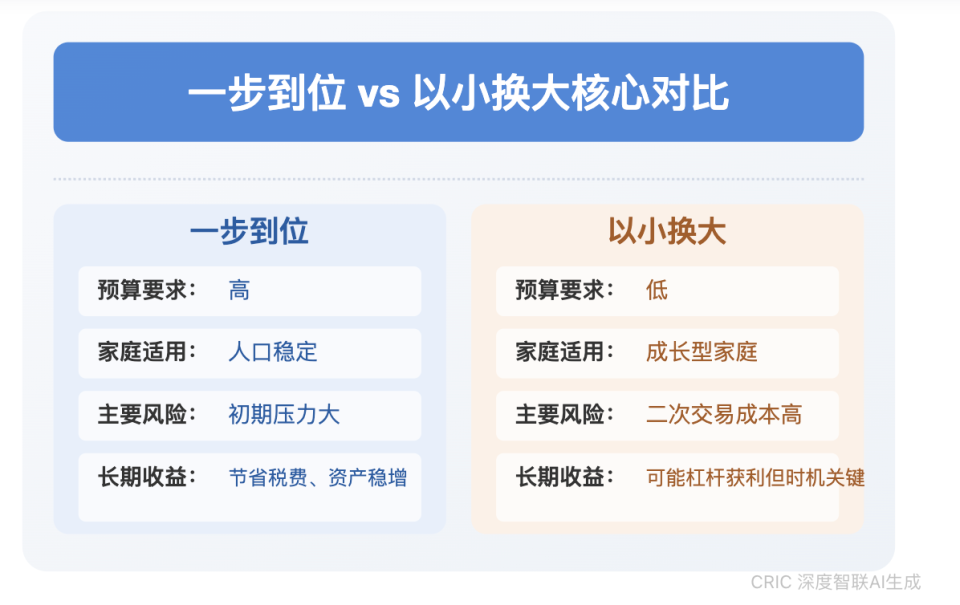 一步到位 vs 以小换大核心对比

一步到位

预算要求： 高

家庭适用： 人口稳定

主要风险： 初期压力大

长期收益： 节省税费、资产稳增

以小换大

预算要求： 低

家庭适用： 成长型家庭

主要风险： 二次交易成本高

长期收益： 可能杠杆获利但时机关键

CRIC 深度智联AI生成